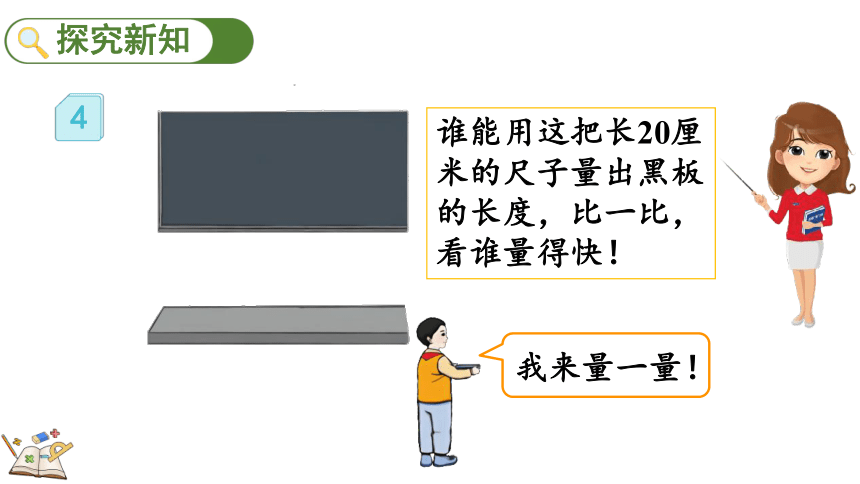 探究新知

4

谁能用这把长20厘米的尺子量出黑板的长度，比一比，看谁量得快！

我来量一量！